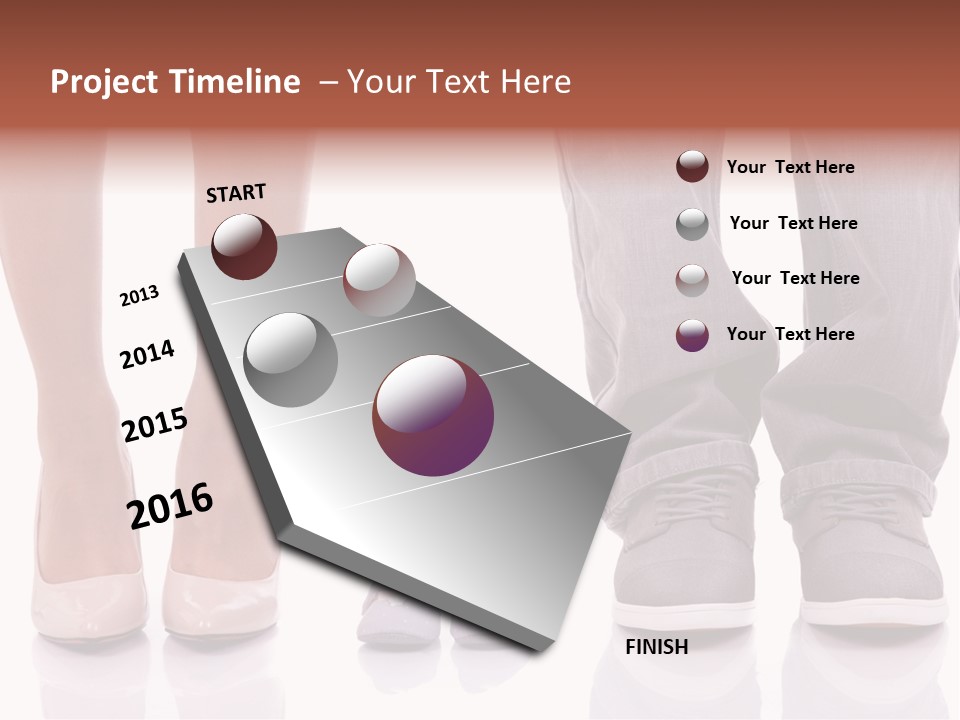 Project Timeline – Your Text Here

START

2013

2014

2015

2016

FINISH

Your Text Here

Your Text Here

Your Text Here

Your Text Here